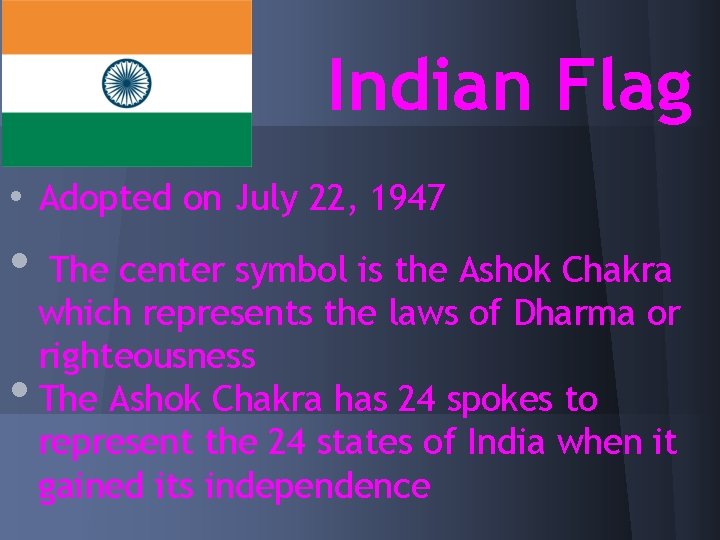 Indian Flag

• Adopted on July 22, 1947

• The center symbol is the Ashok Chakra which represents the laws of Dharma or righteousness

• The Ashok Chakra has 24 spokes to represent the 24 states of India when it gained its independence